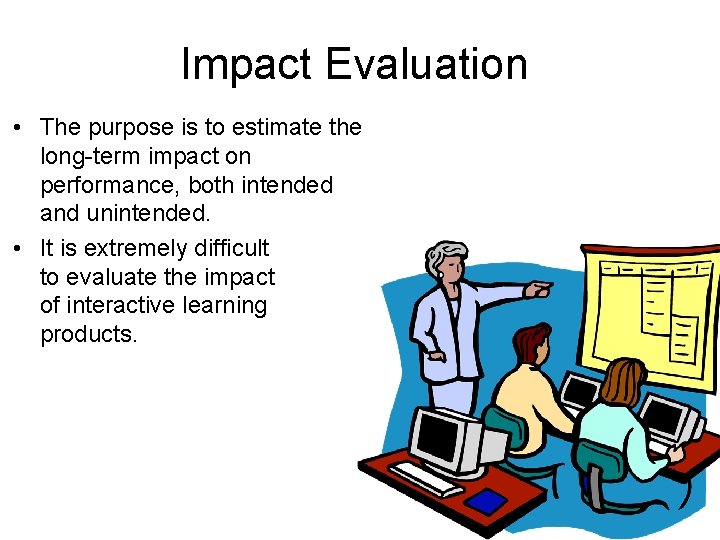 Impact Evaluation

• The purpose is to estimate the long-term impact on performance, both intended and unintended.

• It is extremely difficult to evaluate the impact of interactive learning products.